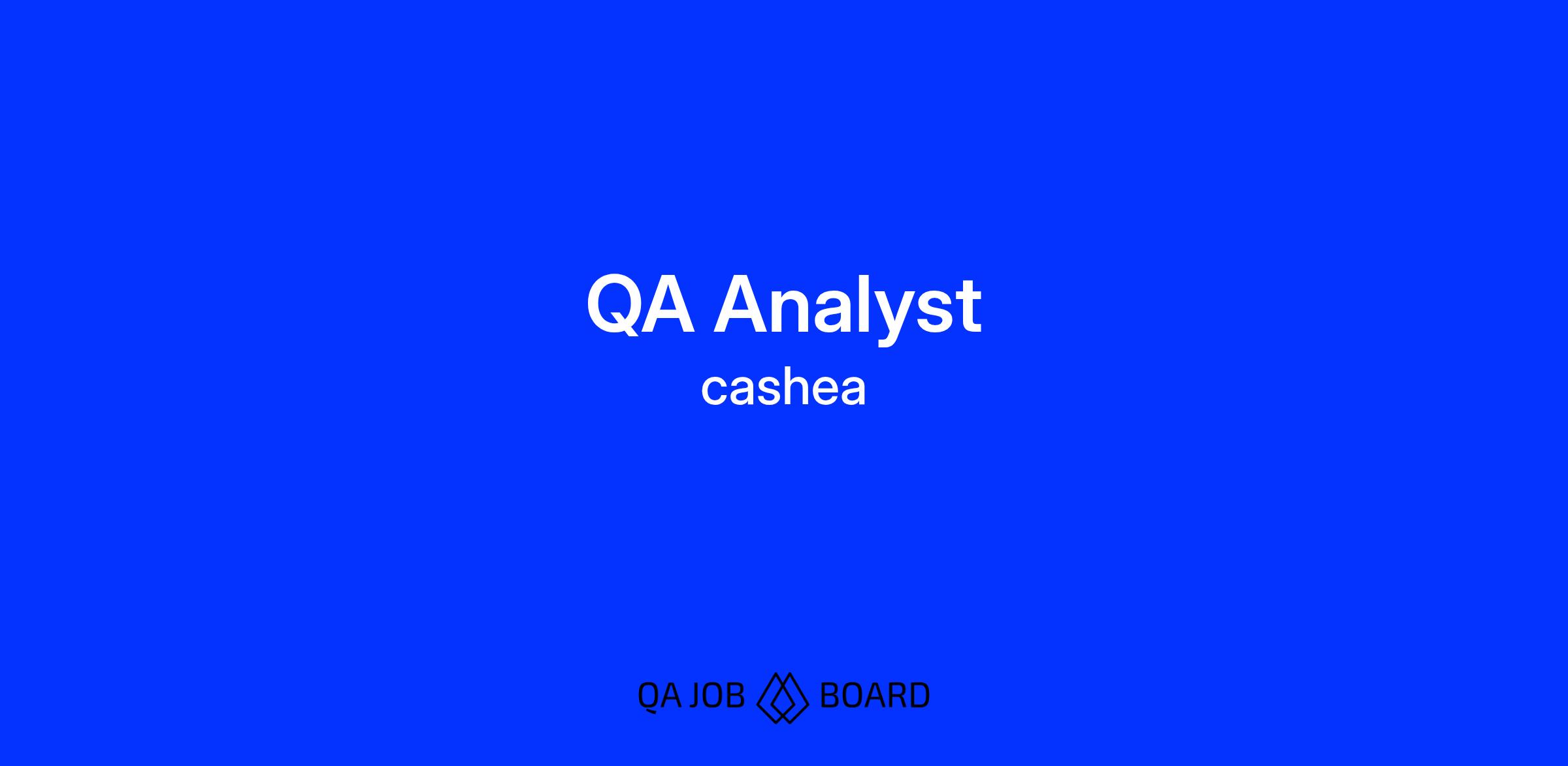 QA Analyst
cashea

QA JOB BOARD